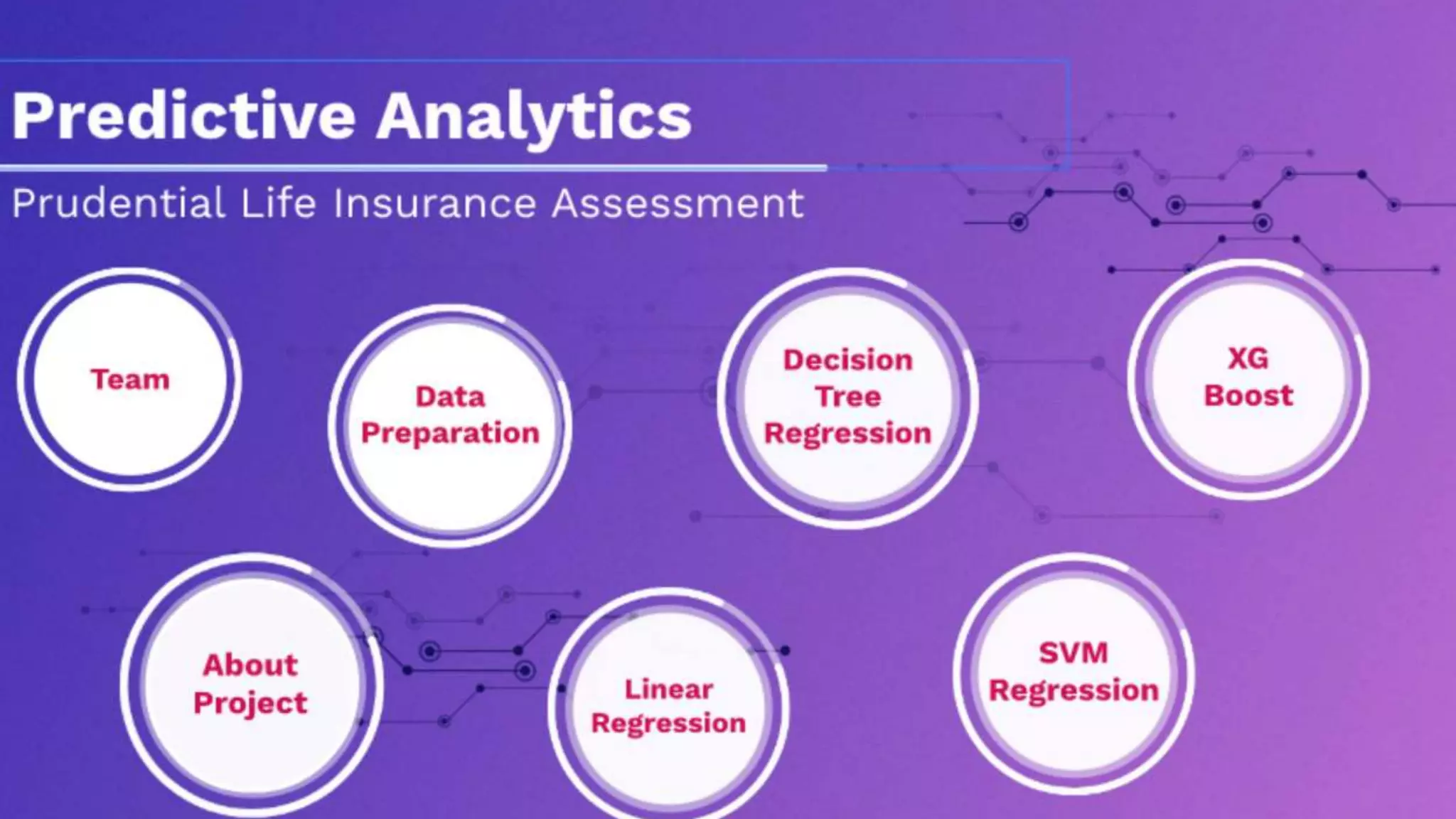 Predictive Analytics

Prudential Life Insurance Assessment

Team

Data Preparation

Decision Tree Regression

XG Boost

About Project

Linear Regression

SVM Regression